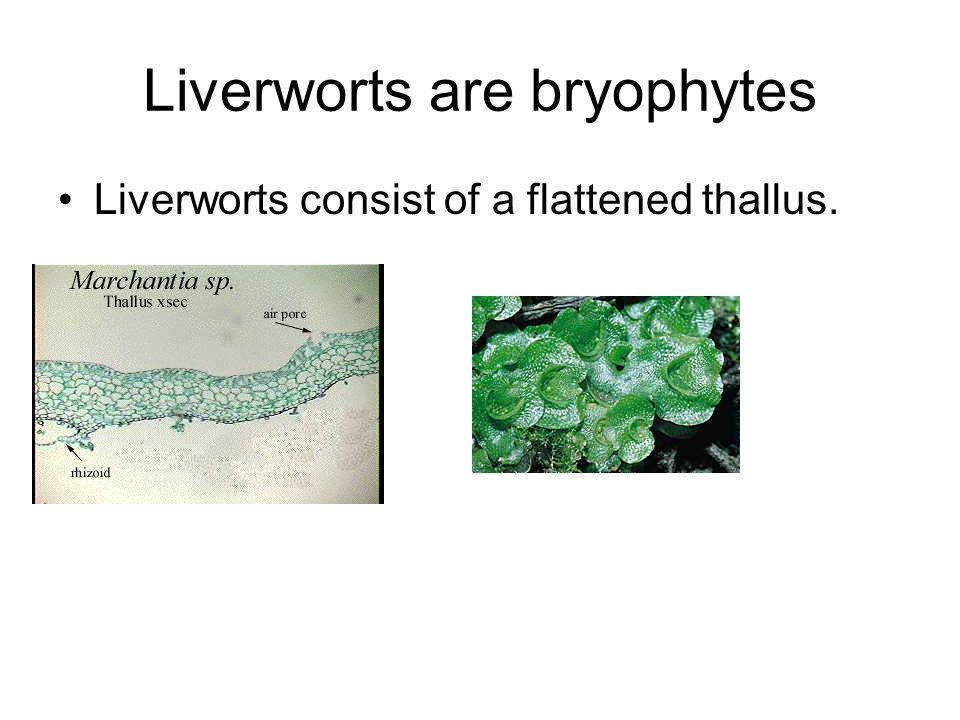 Liverworts are bryophytes

• Liverworts consist of a flattened thallus.

Marchantia sp.
Thallus xsec
air pore
rhizoid